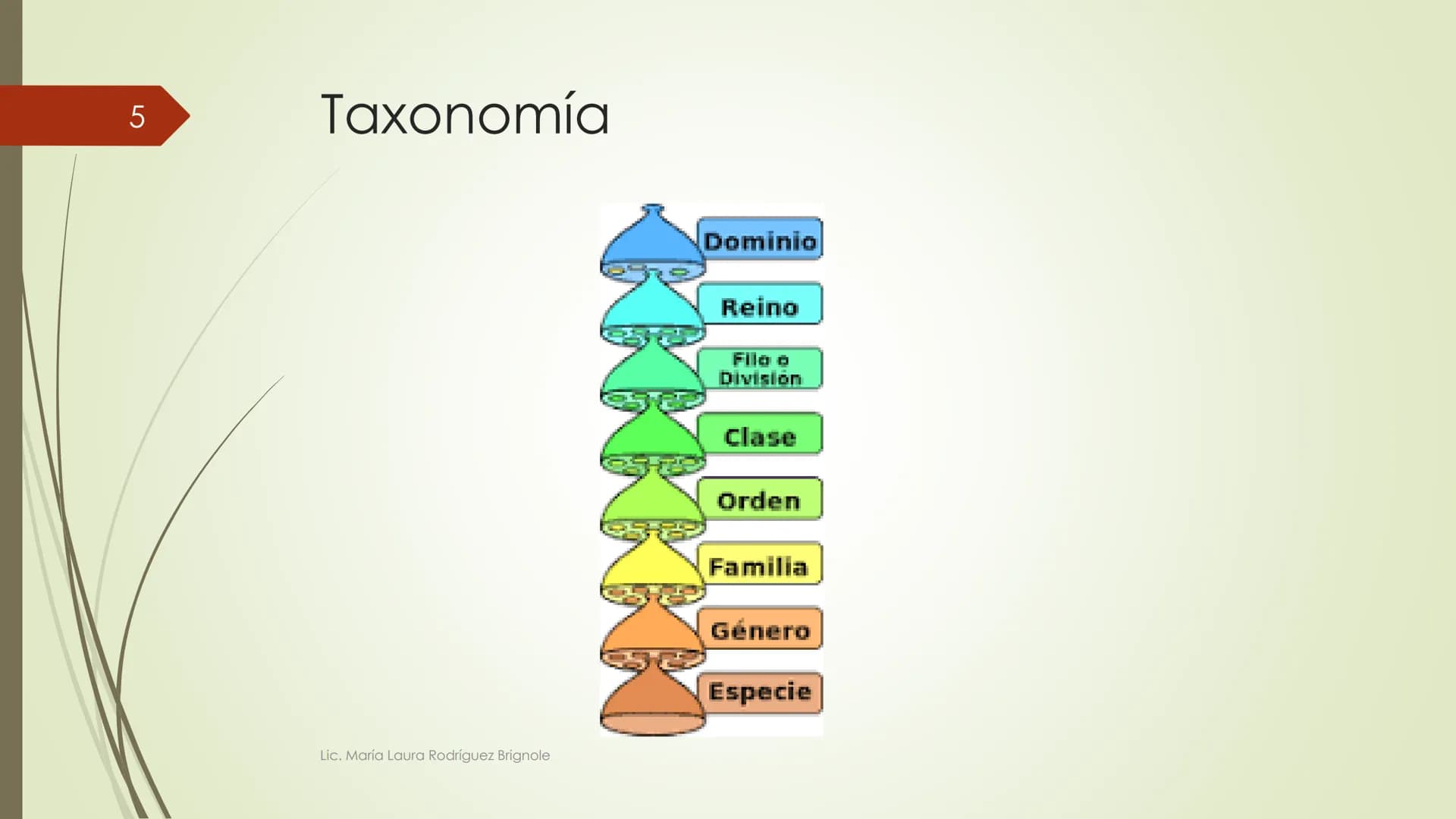 5

Taxonomía

Dominio

Reino

Filo o División

Clase

Orden

Familia

Género

Especie

Lic. María Laura Rodríguez Brignole